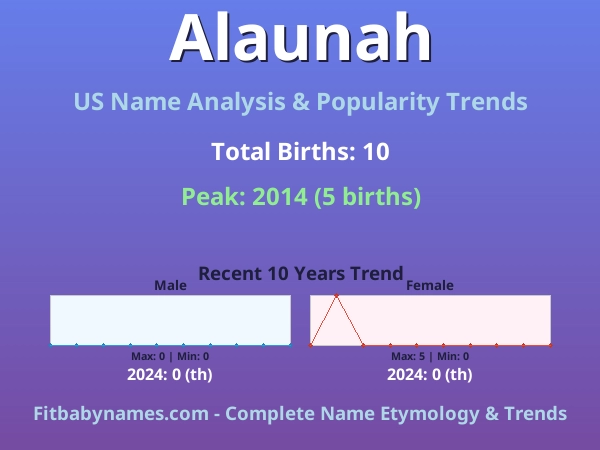 Alaunah

US Name Analysis & Popularity Trends

Total Births: 10

Peak: 2014 (5 births)

Recent 10 Years Trend

Male

Max: 0 | Min: 0

2024: 0 (th)

Female

Max: 5 | Min: 0

2024: 0 (th)

Fitbabynames.com - Complete Name Etymology & Trends